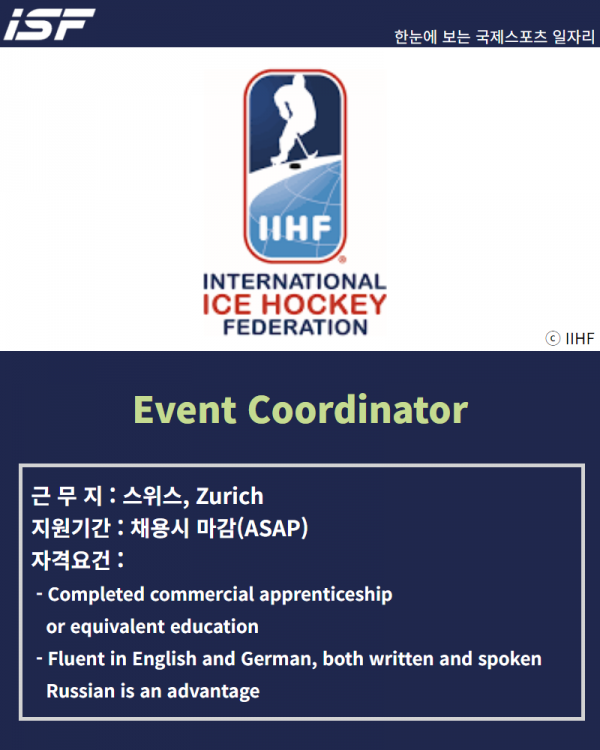 ISF

한눈에 보는 국제스포츠 일자리

IIHF

INTERNATIONAL
ICE HOCKEY
FEDERATION

ⓒ IIHF

Event Coordinator

근 무 지 : 스위스, Zurich
지원기간 : 채용시 마감(ASAP)
자격요건 :
- Completed commercial apprenticeship or equivalent education
- Fluent in English and German, both written and spoken Russian is an advantage